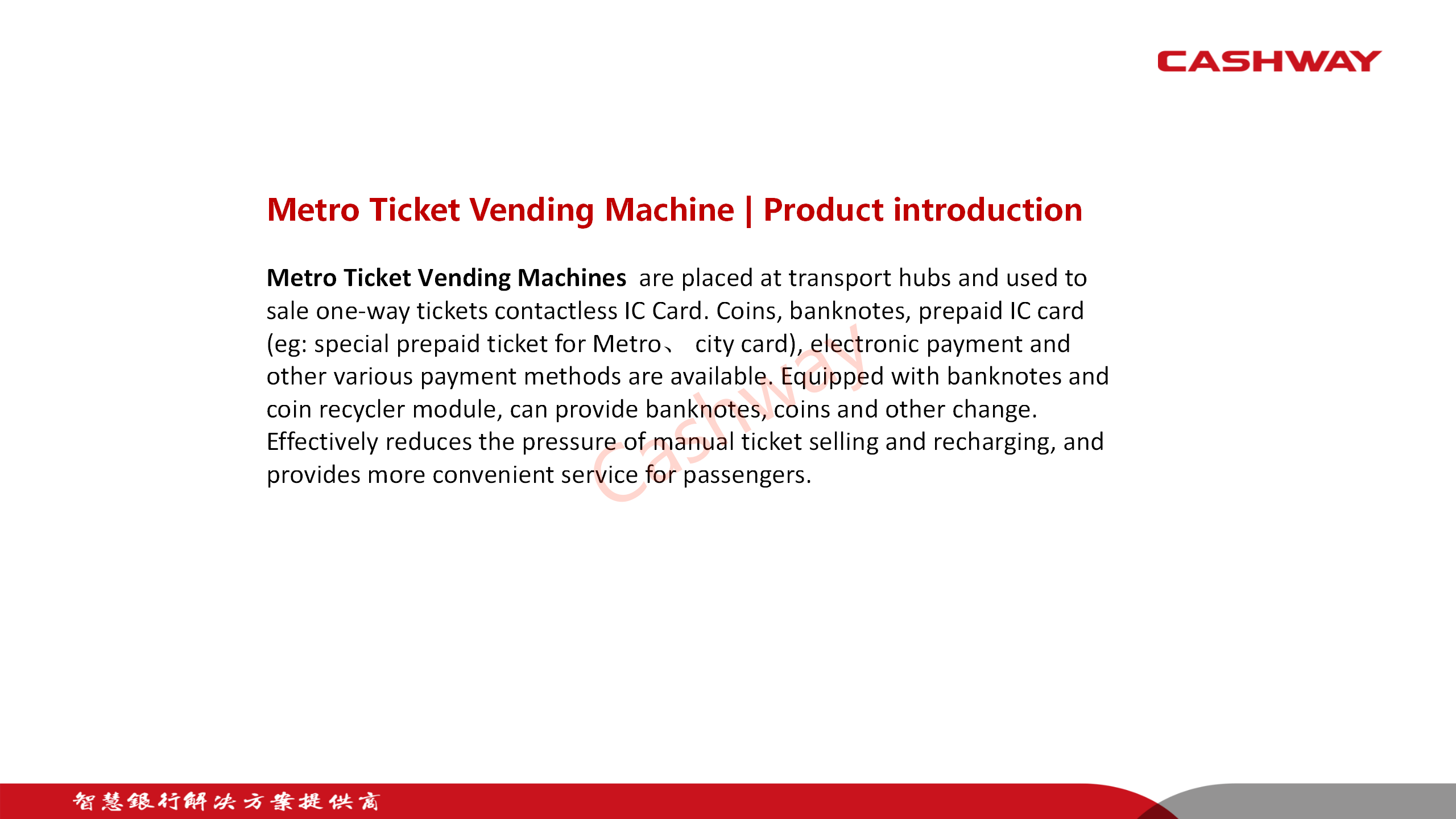 CASHWAY

Metro Ticket Vending Machine | Product introduction

Metro Ticket Vending Machines are placed at transport hubs and used to sale one-way tickets contactless IC Card. Coins, banknotes, prepaid IC card (eg: special prepaid ticket for Metro、 city card), electronic payment and other various payment methods are available. Equipped with banknotes and coin recycler module, can provide banknotes, coins and other change. Effectively reduces the pressure of manual ticket selling and recharging, and provides more convenient service for passengers.

Cashway

智慧银行解决方案提供商